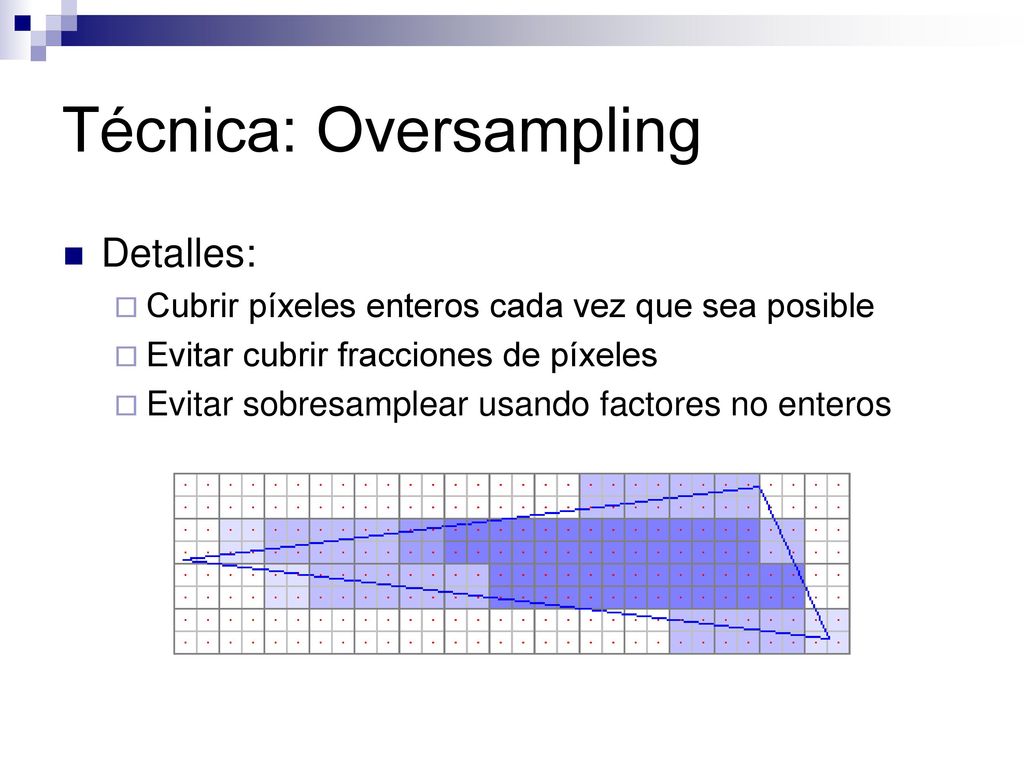 Técnica: Oversampling

Detalles:

Cubrir píxeles enteros cada vez que sea posible

Evitar cubrir fracciones de píxeles

Evitar sobresamplear usando factores no enteros